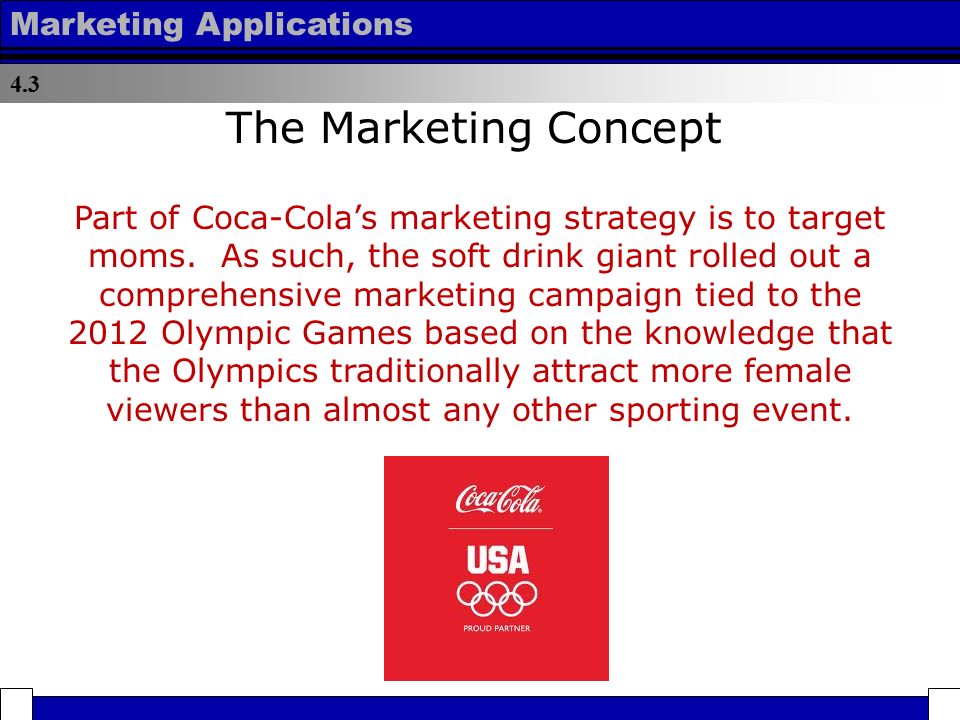 Marketing Applications

4.3

The Marketing Concept

Part of Coca-Cola’s marketing strategy is to target moms. As such, the soft drink giant rolled out a comprehensive marketing campaign tied to the 2012 Olympic Games based on the knowledge that the Olympics traditionally attract more female viewers than almost any other sporting event.

Coca-Cola

USA

PROUD PARTNER